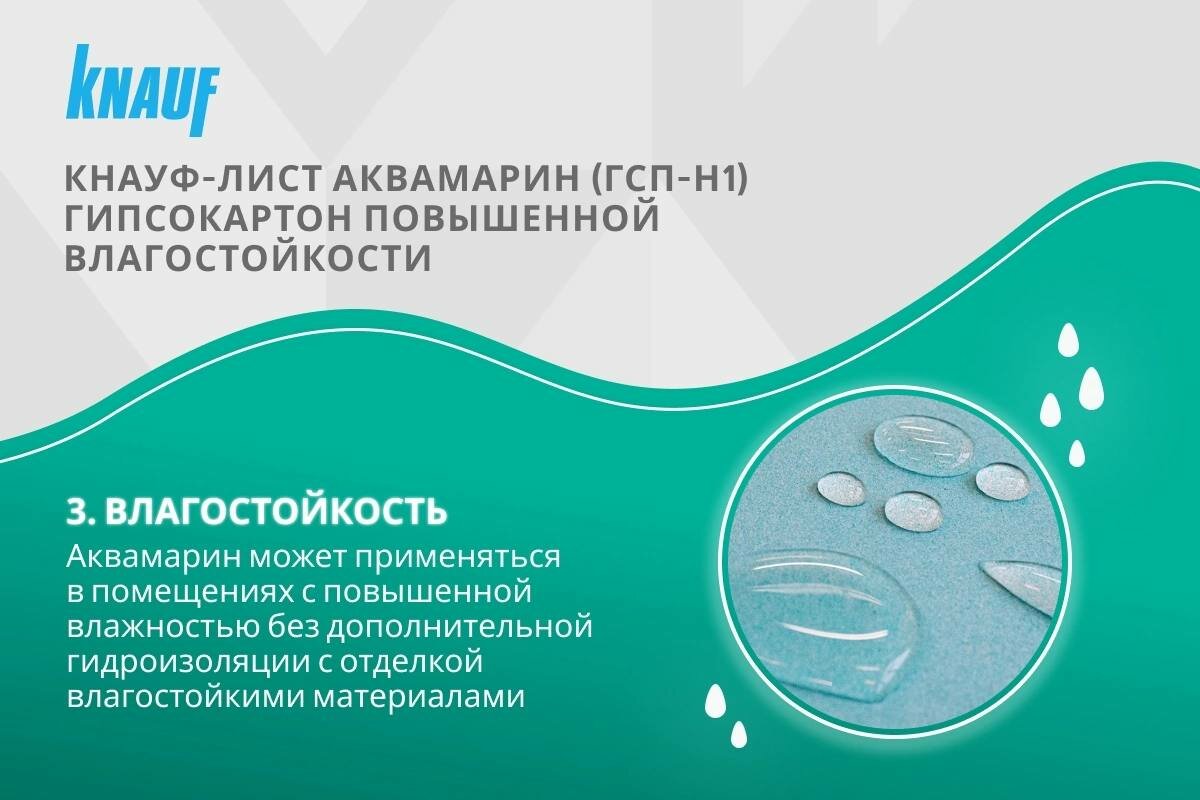 KNAUF

КНАУФ-ЛИСТ АКВАМАРИН (ГСП-Н1) ГИПСОКАРТОН ПОВЫШЕННОЙ ВЛАГОСТОЙКОСТИ

3. ВЛАГОСТОЙКОСТЬ

Аквамарин может применяться в помещениях с повышенной влажностью без дополнительной гидроизоляции с отделкой влагостойкими материалами